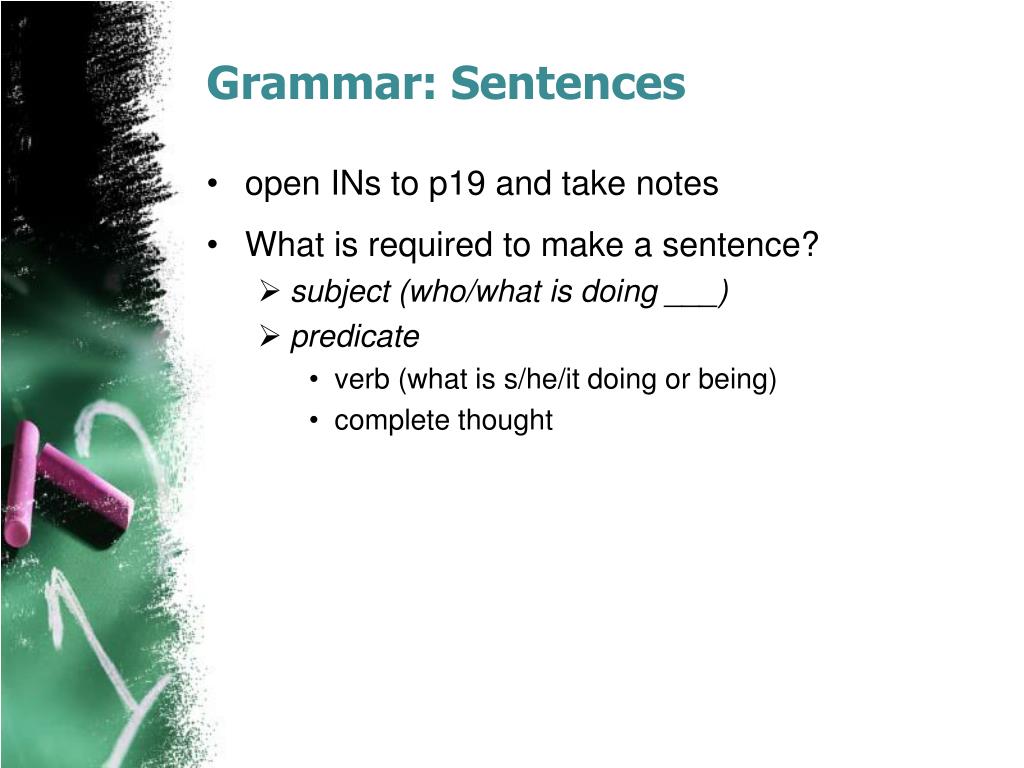 Grammar: Sentences

• open INs to p19 and take notes

• What is required to make a sentence?
 ➢ subject (who/what is doing ___)
 ➢ predicate
  • verb (what is s/he/it doing or being)
  • complete thought